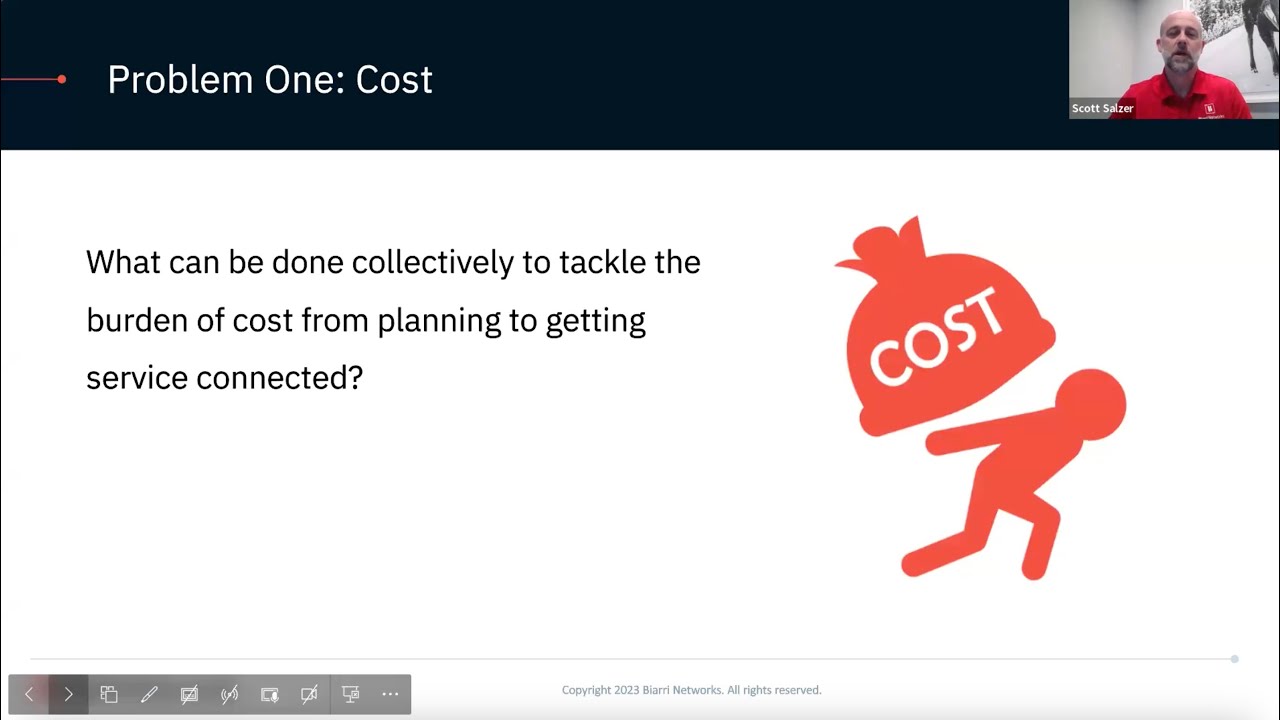 Problem One: Cost

Scott Salzer

What can be done collectively to tackle the burden of cost from planning to getting service connected?

COST

Copyright 2023 Biarri Networks. All rights reserved.